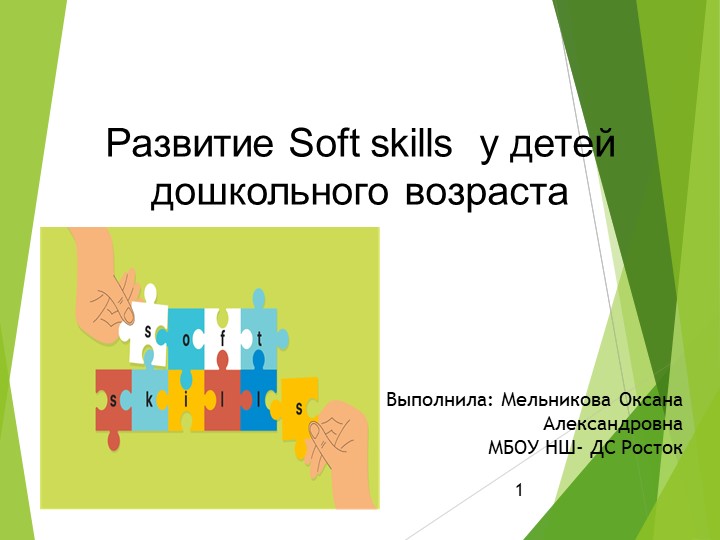 Развитие Soft skills у детей дошкольного возраста

s o f t
s k i l l s

Выполнила: Мельникова Оксана Александровна
МБОУ НШ- ДС Росток

1